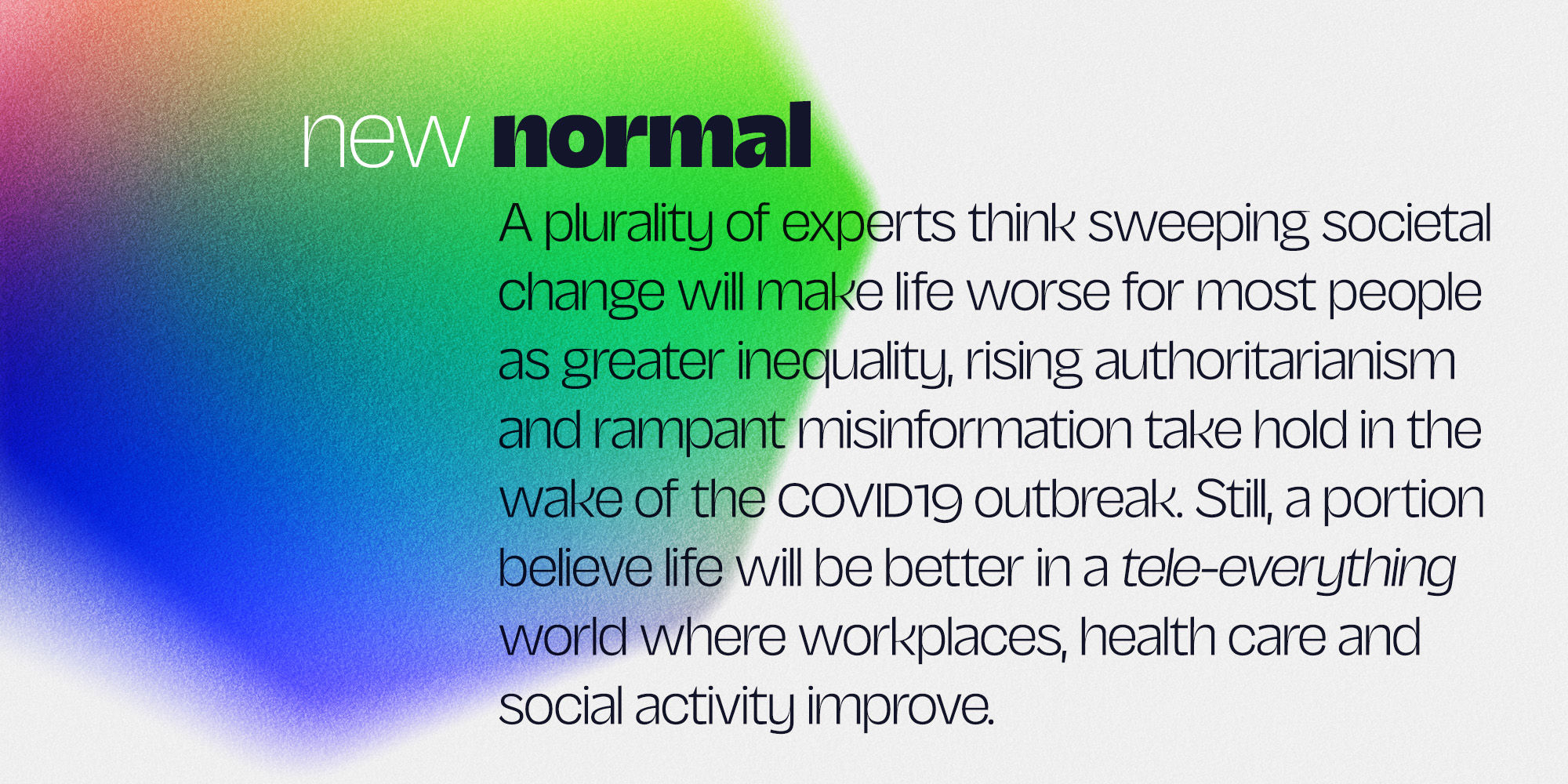 new normal

A plurality of experts think sweeping societal change will make life worse for most people as greater inequality, rising authoritarianism and rampant misinformation take hold in the wake of the COVID19 outbreak. Still, a portion believe life will be better in a tele-everything world where workplaces, health care and social activity improve.